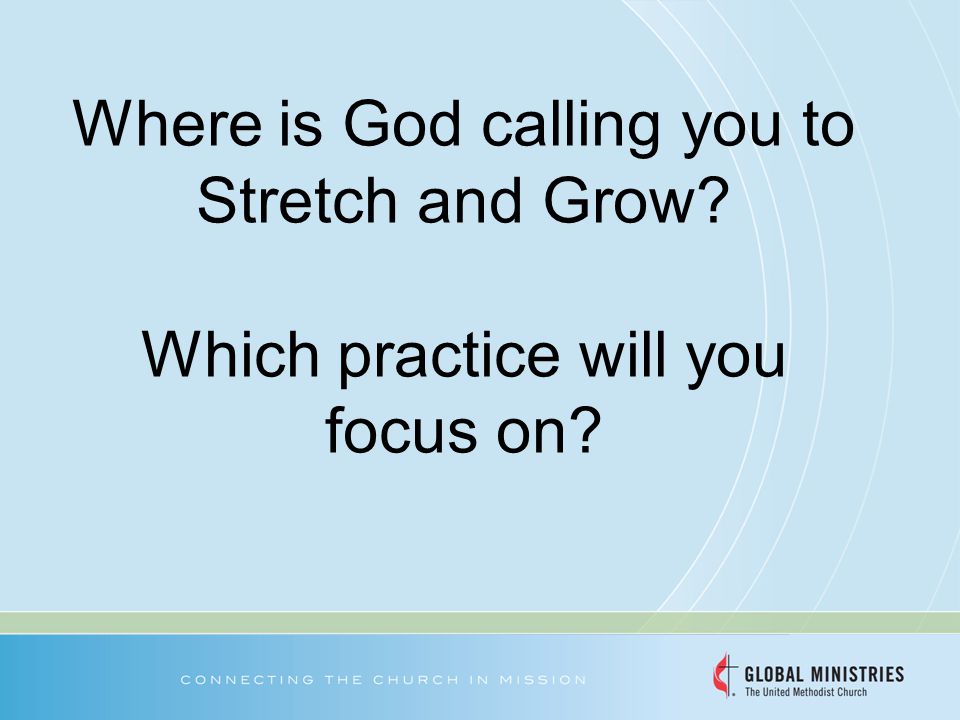 Where is God calling you to Stretch and Grow?

Which practice will you focus on?

CONNECTING THE CHURCH IN MISSION

GLOBAL MINISTRIES
The United Methodist Church